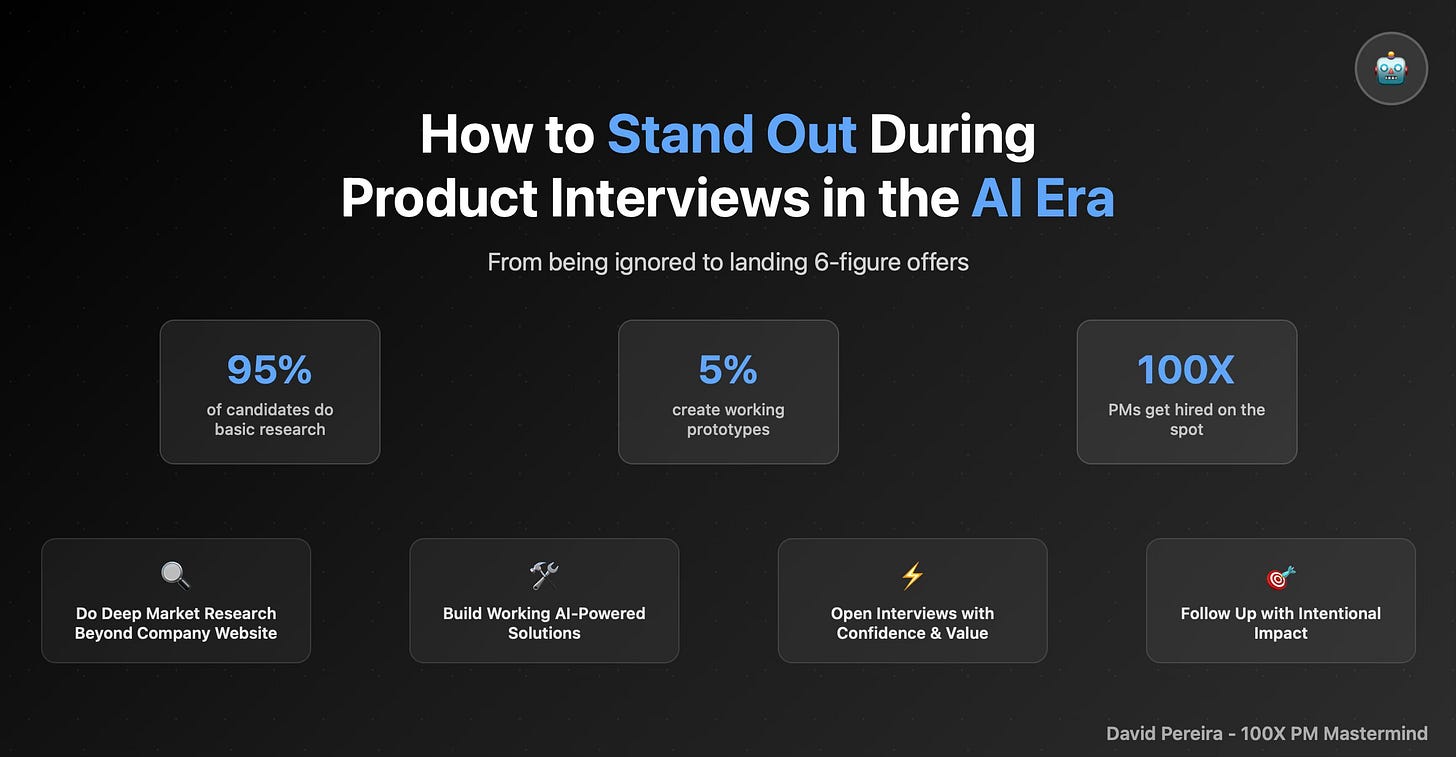 How to Stand Out During Product Interviews in the AI Era

From being ignored to landing 6-figure offers

95%
of candidates do basic research

5%
create working prototypes

100X
PMs get hired on the spot

Do Deep Market Research Beyond Company Website

Build Working AI-Powered Solutions

Open Interviews with Confidence & Value

Follow Up with Intentional Impact

David Pereira - 100X PM Mastermind